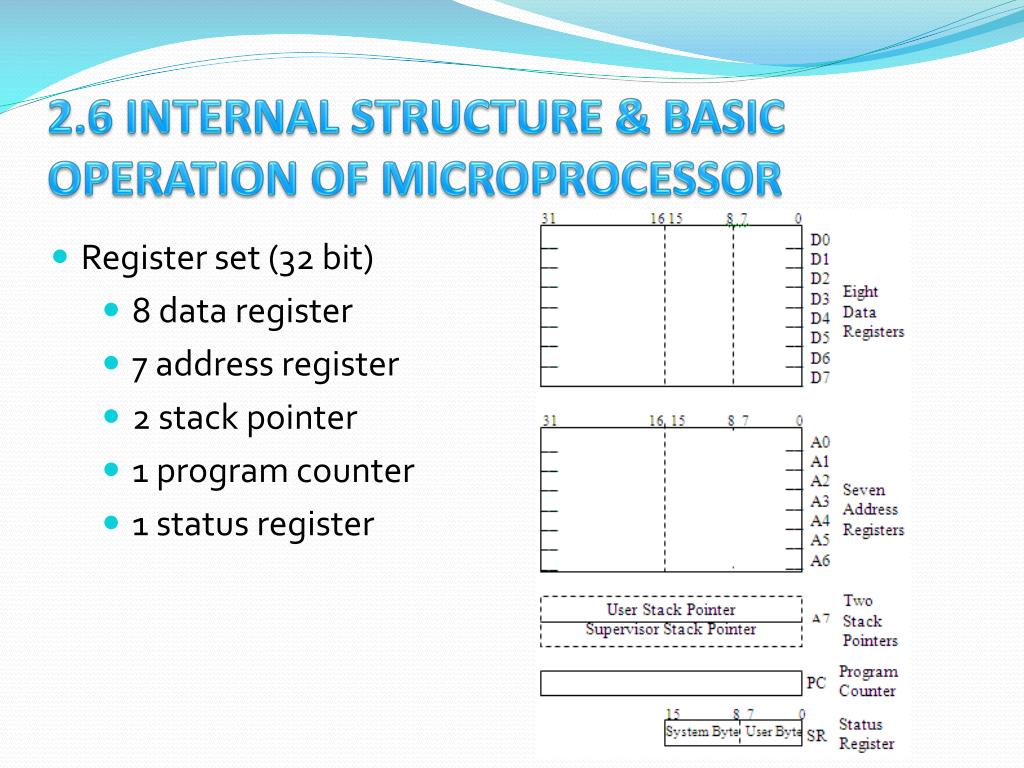 2.6 INTERNAL STRUCTURE & BASIC OPERATION OF MICROPROCESSOR

Register set (32 bit)
8 data register
7 address register
2 stack pointer
1 program counter
1 status register

31 16 15 8 7 0
D0
D1
D2
D3
D4
D5
D6
D7
Eight Data Registers

31 16, 15 8 7 0
A0
A1
A2
A3
A4
A5
A6
Seven Address Registers

User Stack Pointer
Supervisor Stack Pointer
A7
Two Stack Pointers

PC
Program Counter

15 8 7 0
System Byte User Byte
SR
Status Register